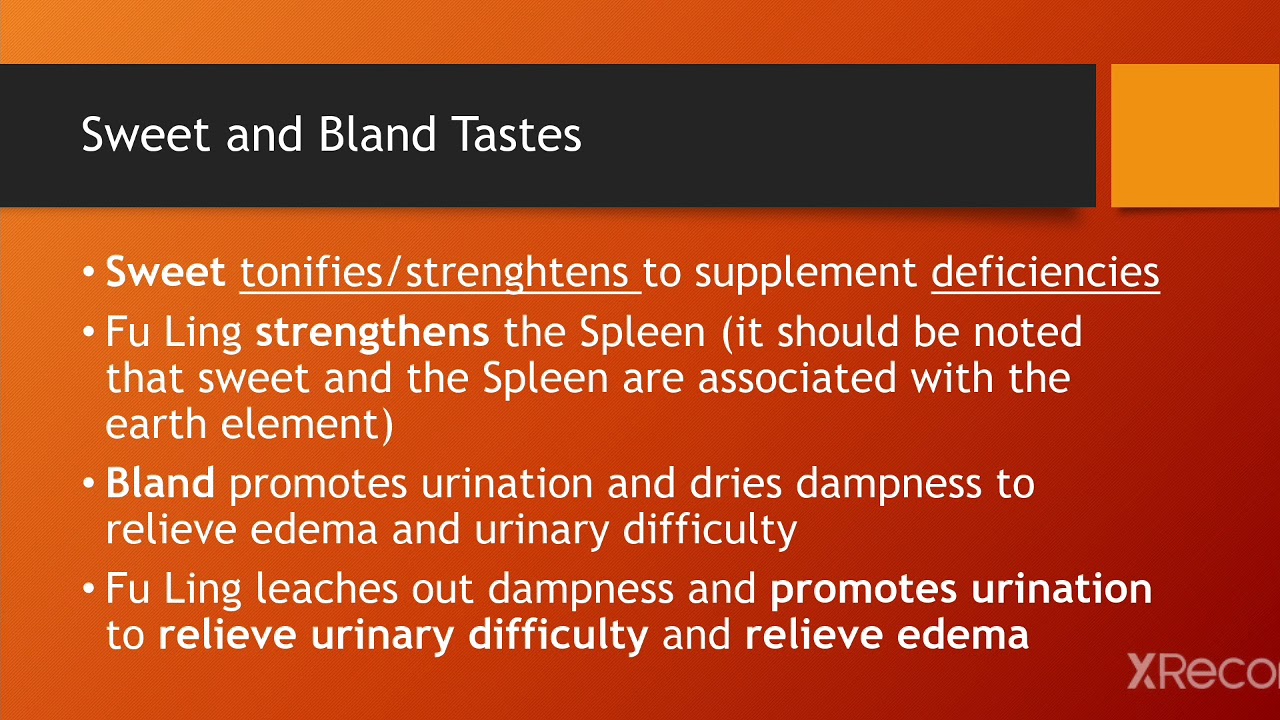 Sweet and Bland Tastes

• Sweet tonifies/strenghtens to supplement deficiencies

• Fu Ling strengthens the Spleen (it should be noted that sweet and the Spleen are associated with the earth element)

• Bland promotes urination and dries dampness to relieve edema and urinary difficulty

• Fu Ling leaches out dampness and promotes urination to relieve urinary difficulty and relieve edema

XReco